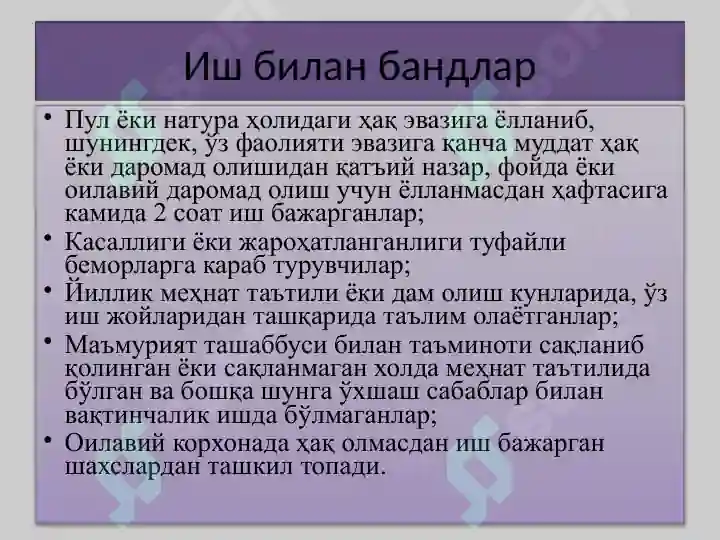 Иш билан бандлар

• Пул ёки натура ҳолидаги ҳақ эвазига ёлланиб, шунингдек, ўз фаолияти эвазига қанча муддат ҳақ ёки даромад олишидан қатъий назар, фойда ёки оилавий даромад олиш учун ёлланмасдан ҳафтасига камида 2 соат иш бажарганлар;

• Касаллиги ёки жароҳатланганлиги туфайли беморларга караб турувчилар;

• Йиллик меҳнат таътили ёки дам олиш кунларида, ўз иш жойларидан ташқарида таълим олаётганлар;

• Маъмурият ташаббуси билан таъминоти сақланиб қолинган ёки сақланмаган холда меҳнат таътилида бўлган ва бошқа шунга ўхшаш сабаблар билан вақтинчалик ишда бўлмаганлар;

• Оилавий корхонада ҳақ олмасдан иш бажарган шахслардан ташкил топади.